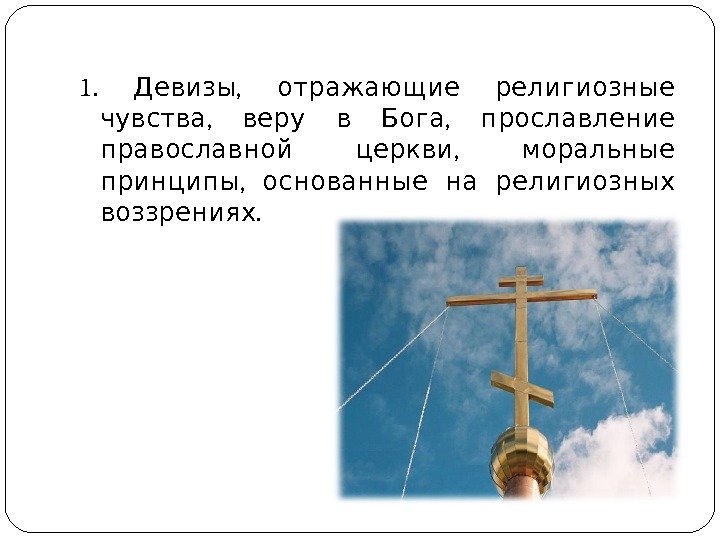 1. Девизы, отражающие религиозные чувства, веру в Бога, прославление православной церкви, моральные принципы, основанные на религиозных воззрениях.